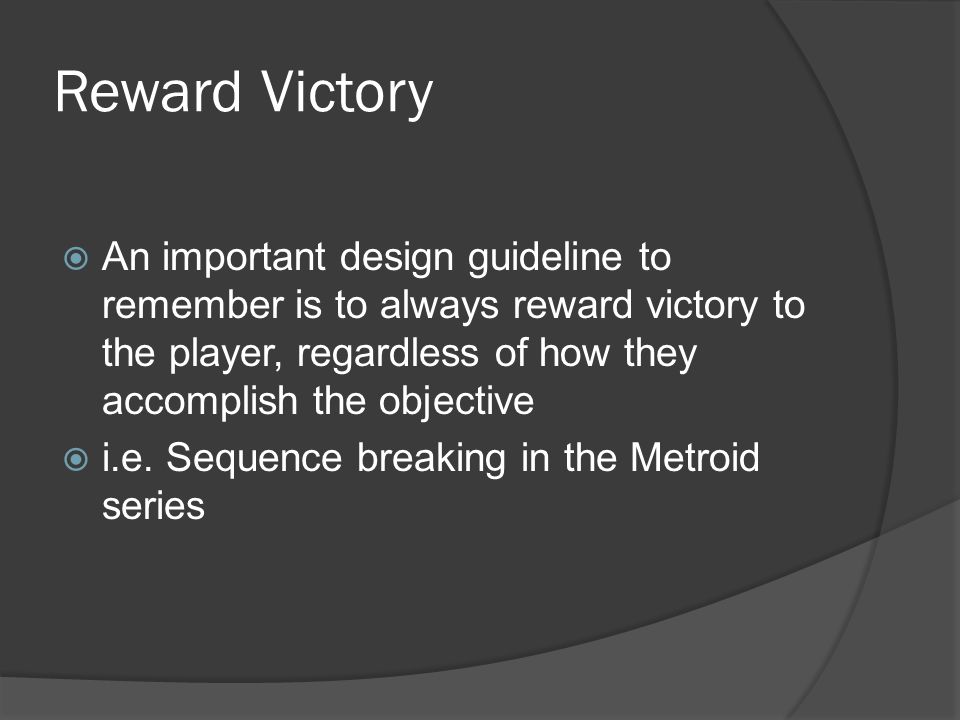 Reward Victory

An important design guideline to remember is to always reward victory to the player, regardless of how they accomplish the objective

i.e. Sequence breaking in the Metroid series